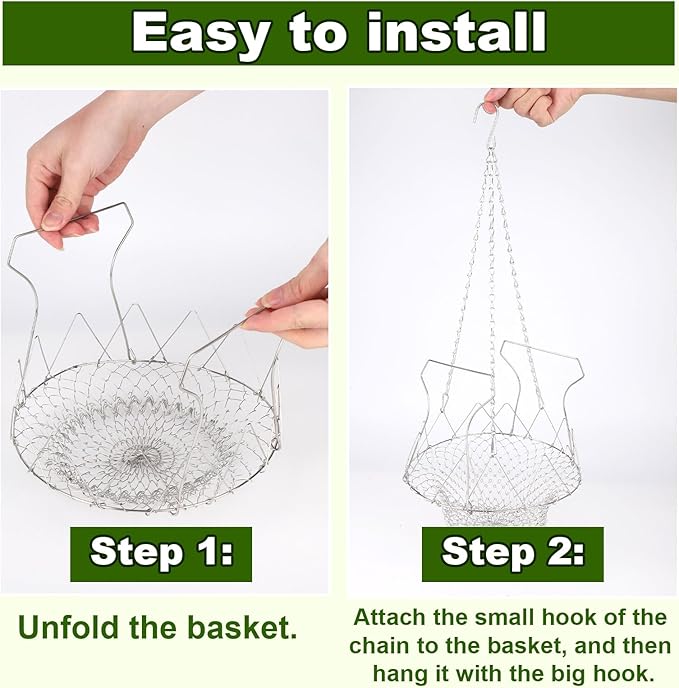 Easy to install

Step 1:

Unfold the basket.

Step 2:

Attach the small hook of the chain to the basket, and then hang it with the big hook.